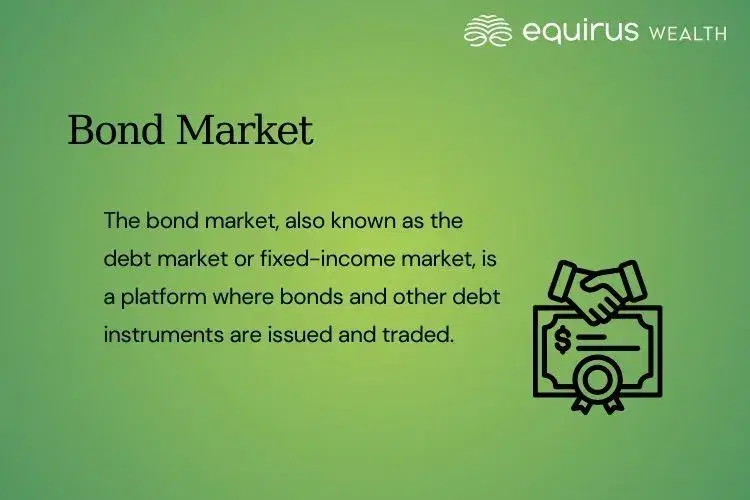 equirus WEALTH

Bond Market

The bond market, also known as the debt market or fixed-income market, is a platform where bonds and other debt instruments are issued and traded.

$